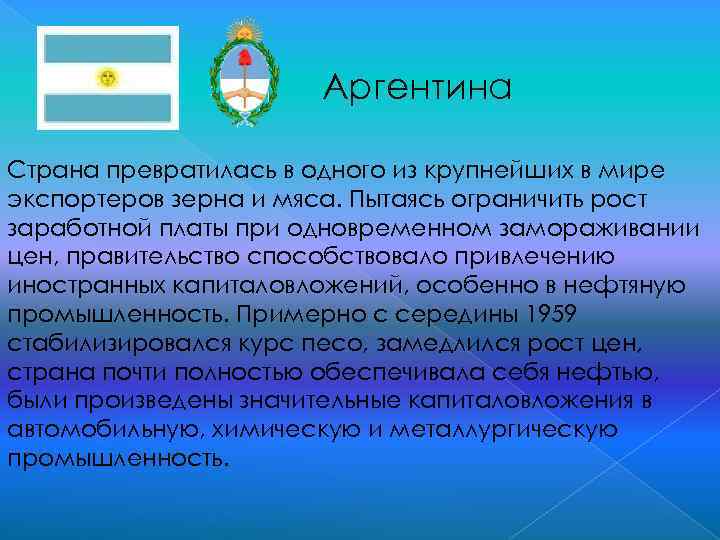 Аргентина

Страна превратилась в одного из крупнейших в мире экспортеров зерна и мяса. Пытаясь ограничить рост заработной платы при одновременном замораживании цен, правительство способствовало привлечению иностранных капиталовложений, особенно в нефтяную промышленность. Примерно с середины 1959 стабилизировался курс песо, замедлился рост цен, страна почти полностью обеспечивала себя нефтью, были произведены значительные капиталовложения в автомобильную, химическую и металлургическую промышленность.